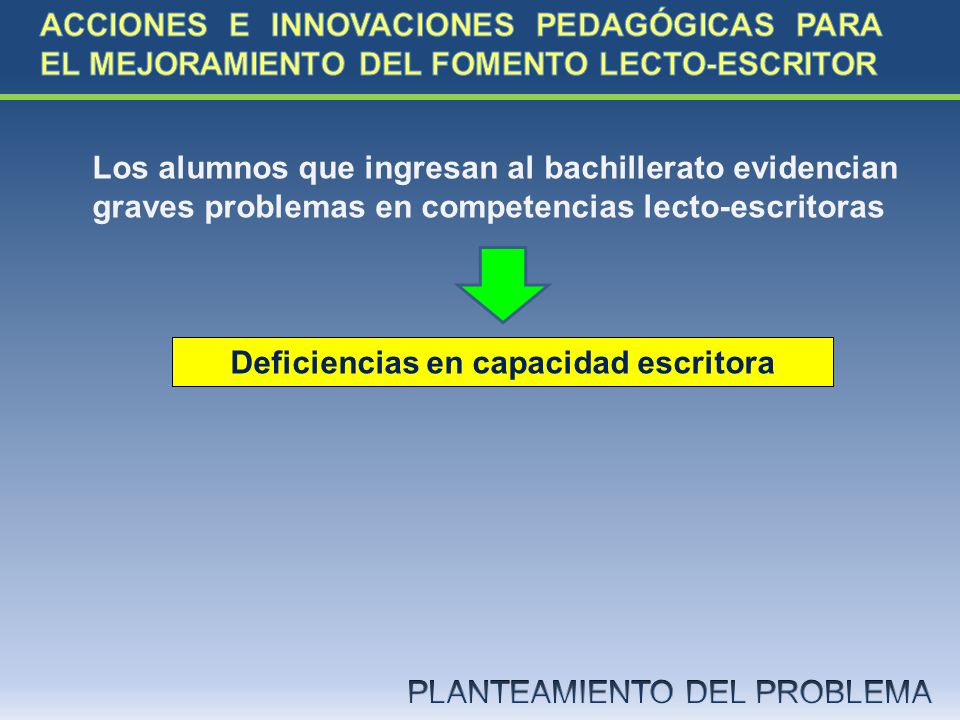 ACCIONES E INNOVACIONES PEDAGÓGICAS PARA EL MEJORAMIENTO DEL FOMENTO LECTO-ESCRITOR

Los alumnos que ingresan al bachillerato evidencian graves problemas en competencias lecto-escritoras

Deficiencias en capacidad escritora

PLANTEAMIENTO DEL PROBLEMA